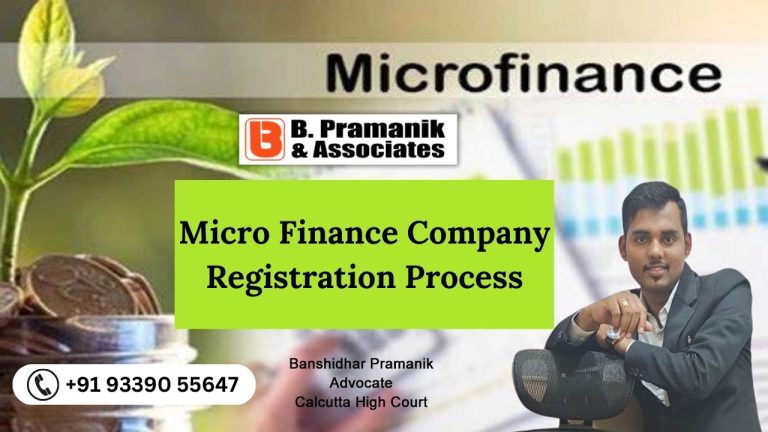 Microfinance

B. Pramanik & Associates

Micro Finance Company Registration Process

+91 93390 55647

Banshidhar Pramanik
Advocate
Calcutta High Court